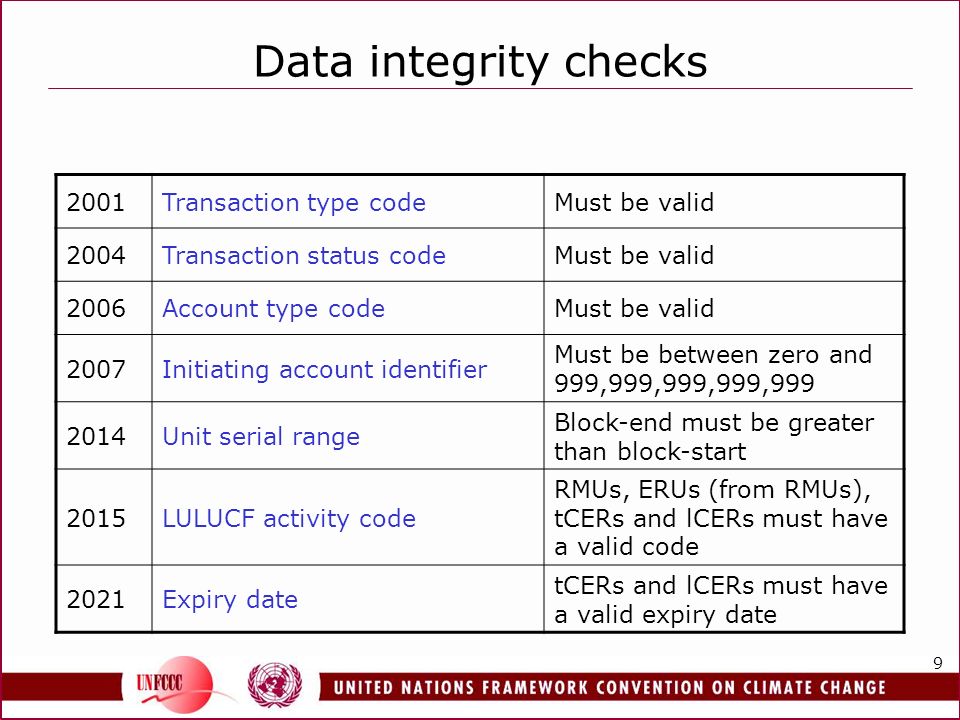 Data integrity checks

| 2001 | Transaction type code | Must be valid |
|---|---|---|
| 2004 | Transaction status code | Must be valid |
| 2006 | Account type code | Must be valid |
| 2007 | Initiating account identifier | Must be between zero and 999,999,999,999,999 |
| 2014 | Unit serial range | Block-end must be greater than block-start |
| 2015 | LULUCF activity code | RMUs, ERUs (from RMUs), tCERs and lCERs must have a valid code |
| 2021 | Expiry date | tCERs and lCERs must have a valid expiry date |

9

UNFCCC

UNITED NATIONS FRAMEWORK CONVENTION ON CLIMATE CHANGE